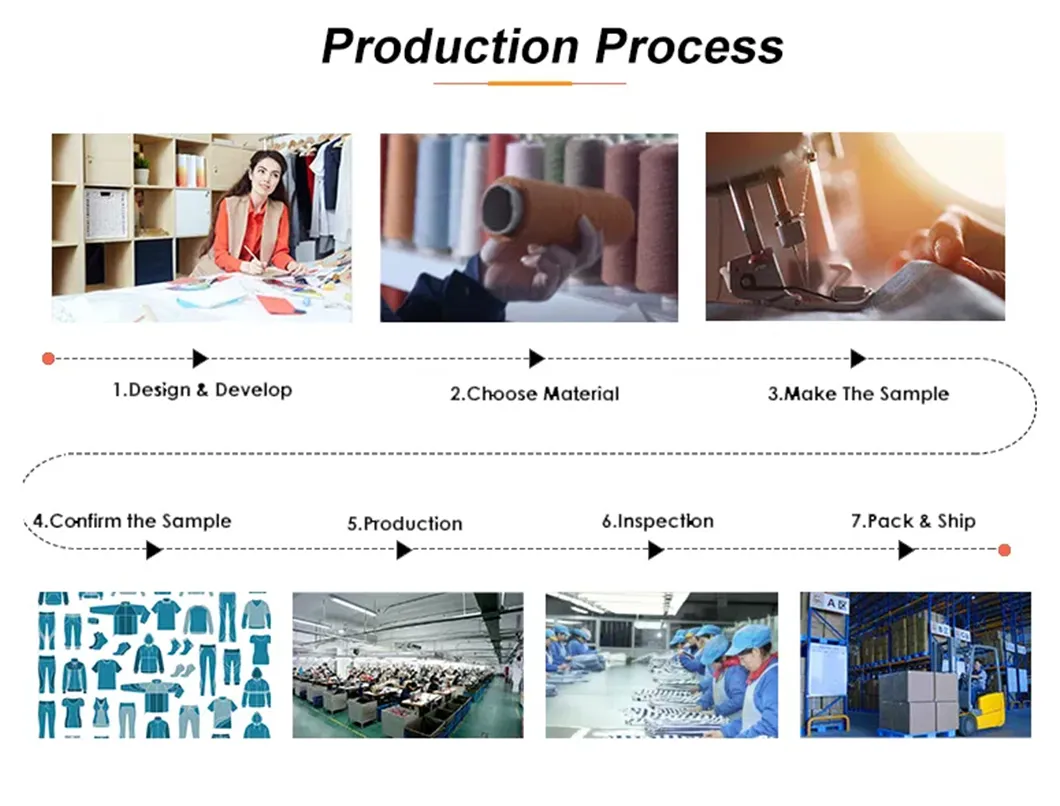 Production Process

1.Design & Develop

2.Choose Material

3.Make The Sample

4.Confirm the Sample

5.Production

6.Inspection

7.Pack & Ship

A区